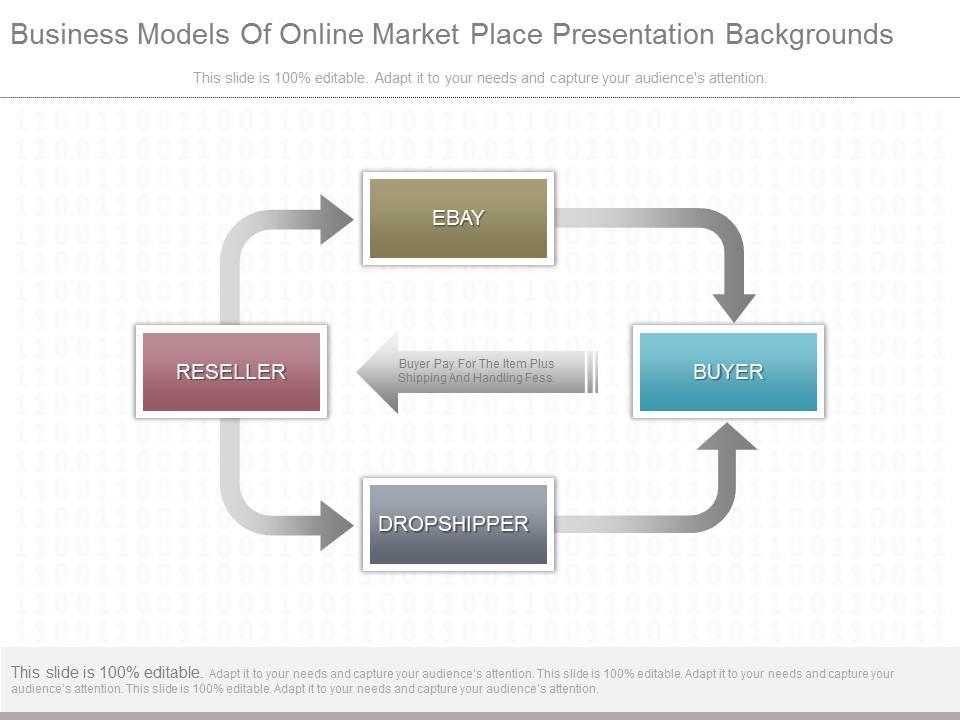 Business Models Of Online Market Place Presentation Backgrounds

This slide is 100% editable. Adapt it to your needs and capture your audience's attention.

EBAY

RESELLER

Buyer Pay For The Item Plus Shipping And Handling Fess

BUYER

DROPSHIPPER

This slide is 100% editable. Adapt it to your needs and capture your audience's attention. This slide is 100% editable. Adapt it to your needs and capture your audience's attention. This slide is 100% editable. Adapt it to your needs and capture your audience's attention.